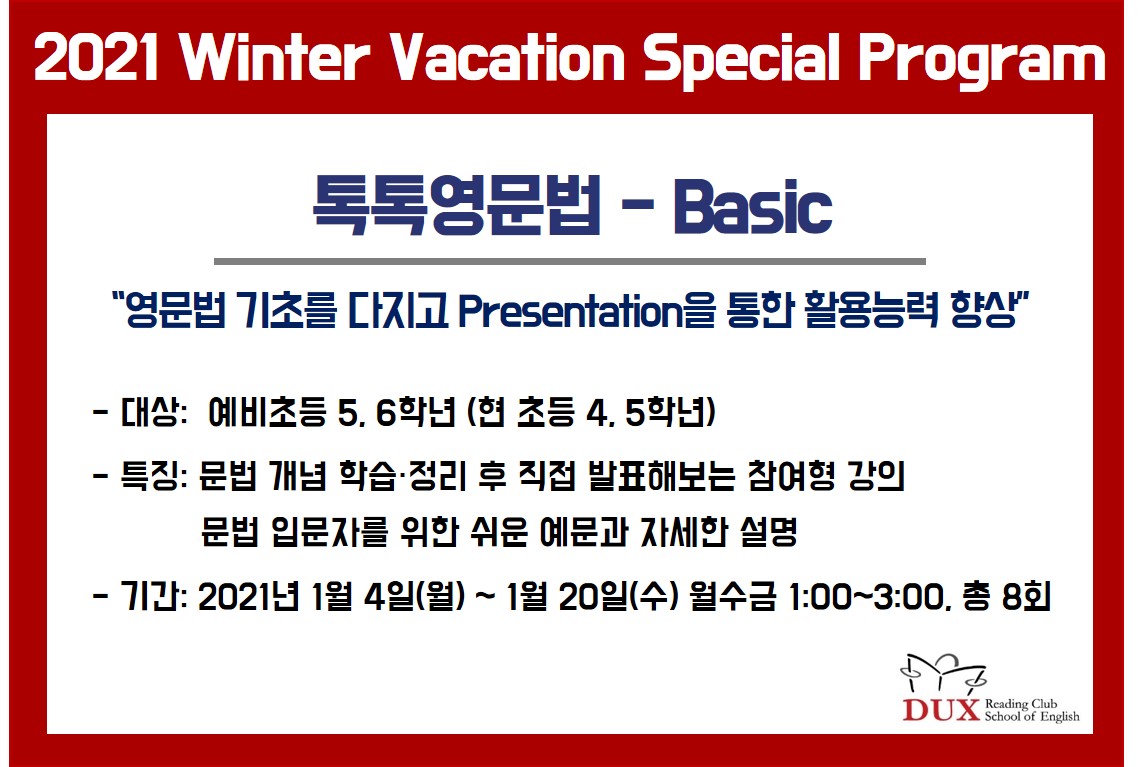 2021 Winter Vacation Special Program

톡톡영문법 - Basic

"영문법 기초를 다지고 Presentation을 통한 활용능력 향상"

- 대상: 예비초등 5, 6학년 (현 초등 4, 5학년)

- 특징: 문법 개념 학습·정리 후 직접 발표해보는 참여형 강의
문법 입문자를 위한 쉬운 예문과 자세한 설명

- 기간: 2021년 1월 4일(월) ~ 1월 20일(수) 월수금 1:00~3:00, 총 8회

DUX Reading Club
School of English